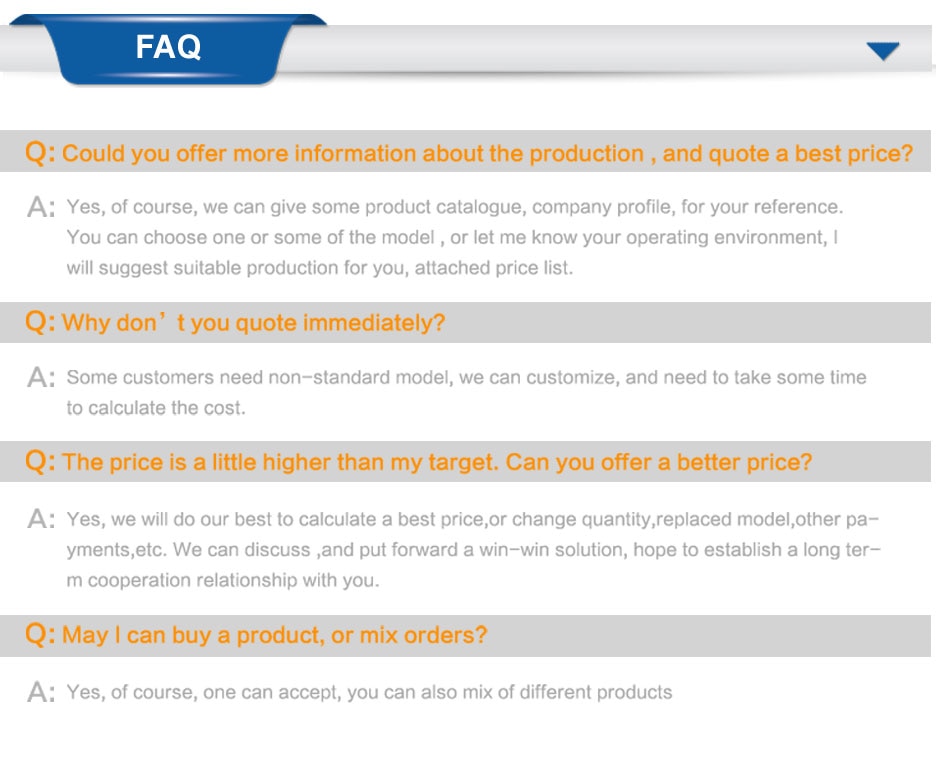 FAQ

Q: Could you offer more information about the production , and quote a best price?

A: Yes, of course, we can give some product catalogue, company profile, for your reference. You can choose one or some of the model , or let me know your operating environment, I will suggest suitable production for you, attached price list.

Q: Why don’t you quote immediately?

A: Some customers need non-standard model, we can customize, and need to take some time to calculate the cost.

Q: The price is a little higher than my target. Can you offer a better price?

A: Yes, we will do our best to calculate a best price,or change quantity,replaced model,other payments,etc. We can discuss ,and put forward a win-win solution, hope to establish a long term cooperation relationship with you.

Q: May I can buy a product, or mix orders?

A: Yes, of course, one can accept, you can also mix of different products